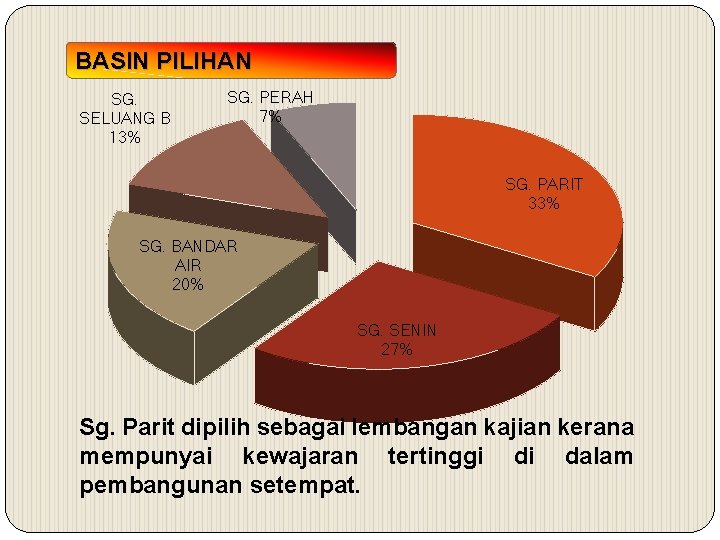 BASIN PILIHAN

SG. SELUANG B 13%

SG. PERAH 7%

SG. PARIT 33%

SG. BANDAR AIR 20%

SG. SENIN 27%

Sg. Parit dipilih sebagai lembangan kajian kerana mempunyai kewajaran tertinggi di dalam pembangunan setempat.